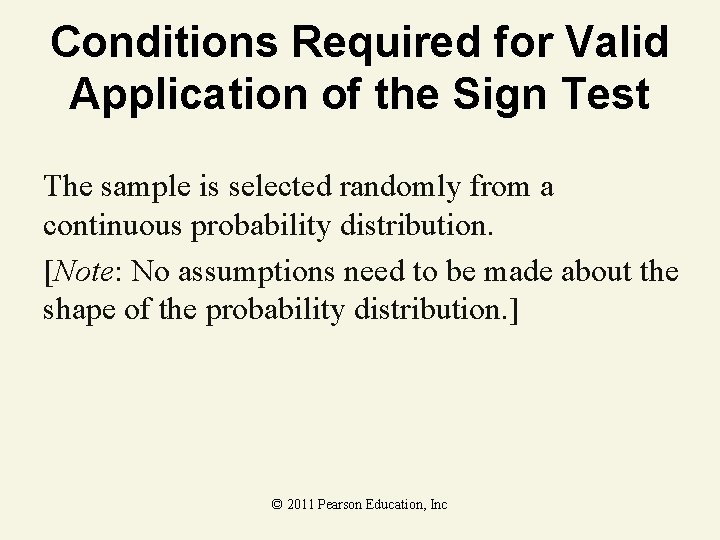 Conditions Required for Valid Application of the Sign Test

The sample is selected randomly from a continuous probability distribution.

[Note: No assumptions need to be made about the shape of the probability distribution.]

© 2011 Pearson Education, Inc